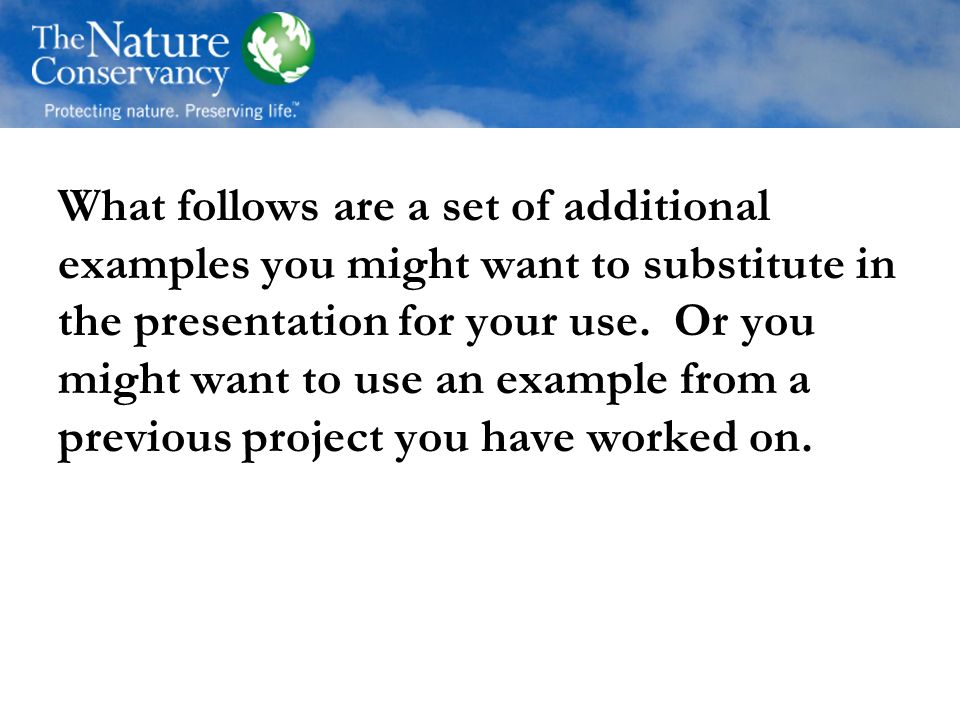 The Nature Conservancy
Protecting nature. Preserving life.™

What follows are a set of additional examples you might want to substitute in the presentation for your use. Or you might want to use an example from a previous project you have worked on.